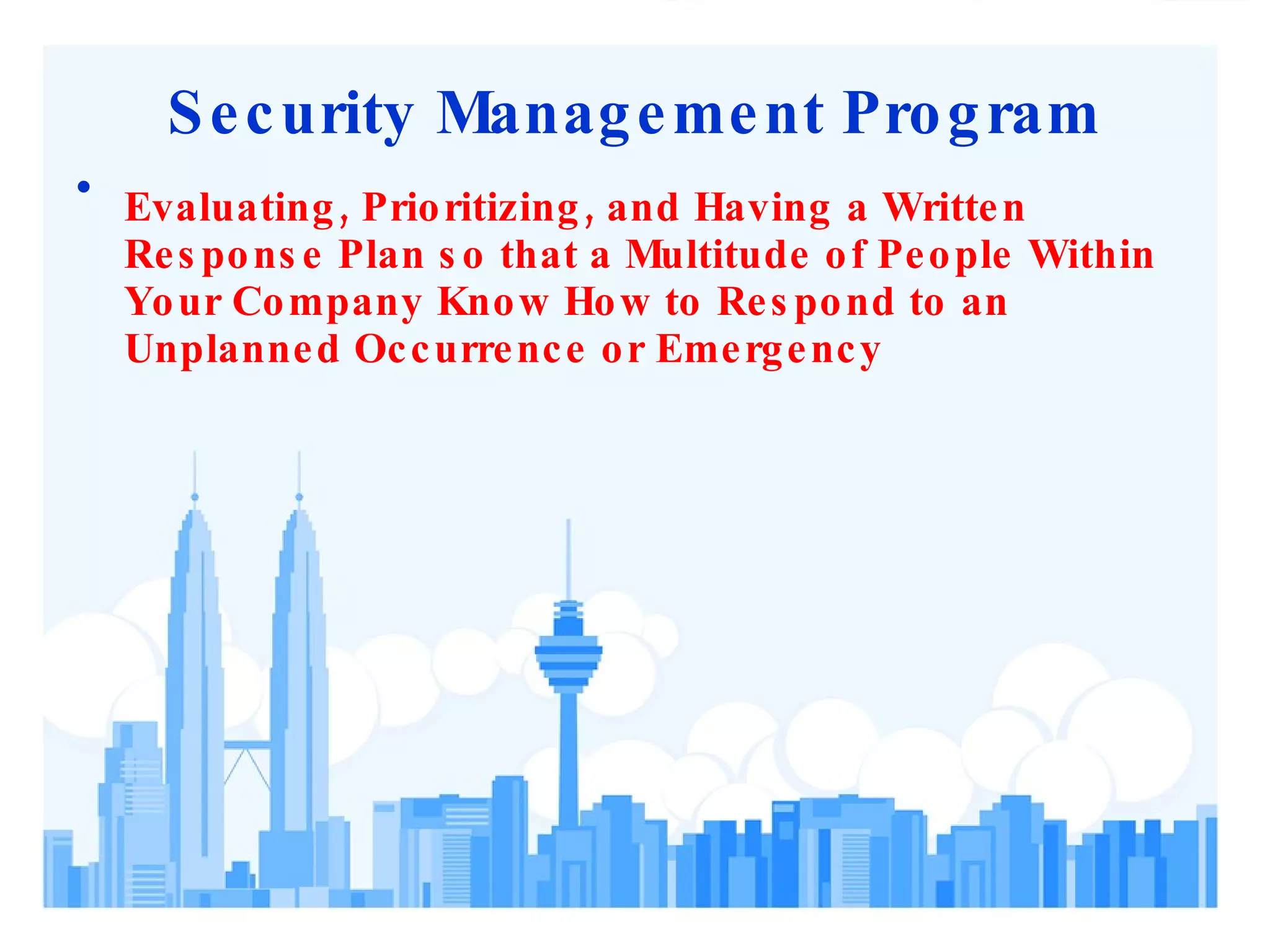 Security Management Program

• Evaluating, Prioritizing, and Having a Written Response Plan so that a Multitude of People Within Your Company Know How to Respond to an Unplanned Occurrence or Emergency